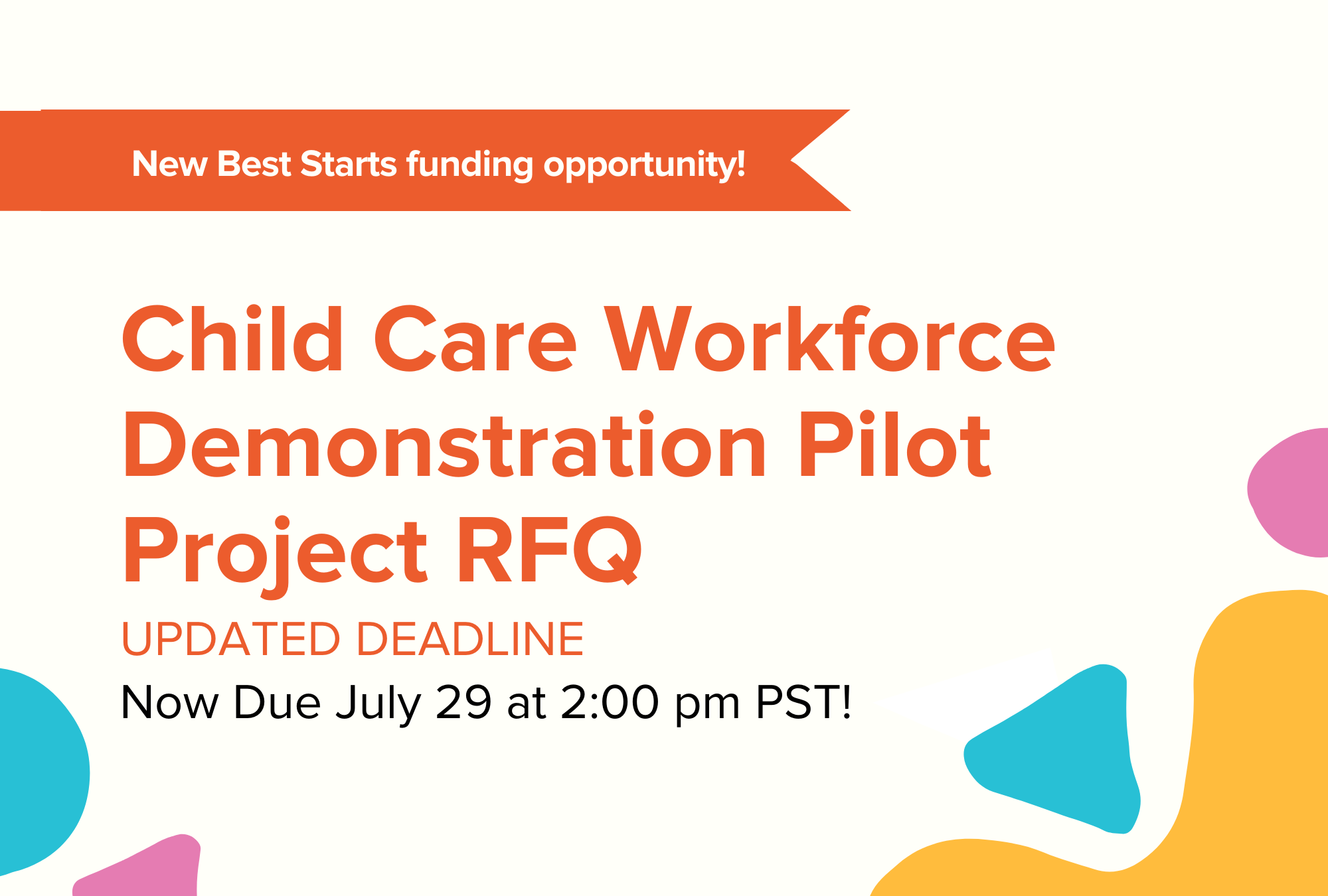 New Best Starts funding opportunity!

Child Care Workforce Demonstration Pilot Project RFQ

UPDATED DEADLINE

Now Due July 29 at 2:00 pm PST!